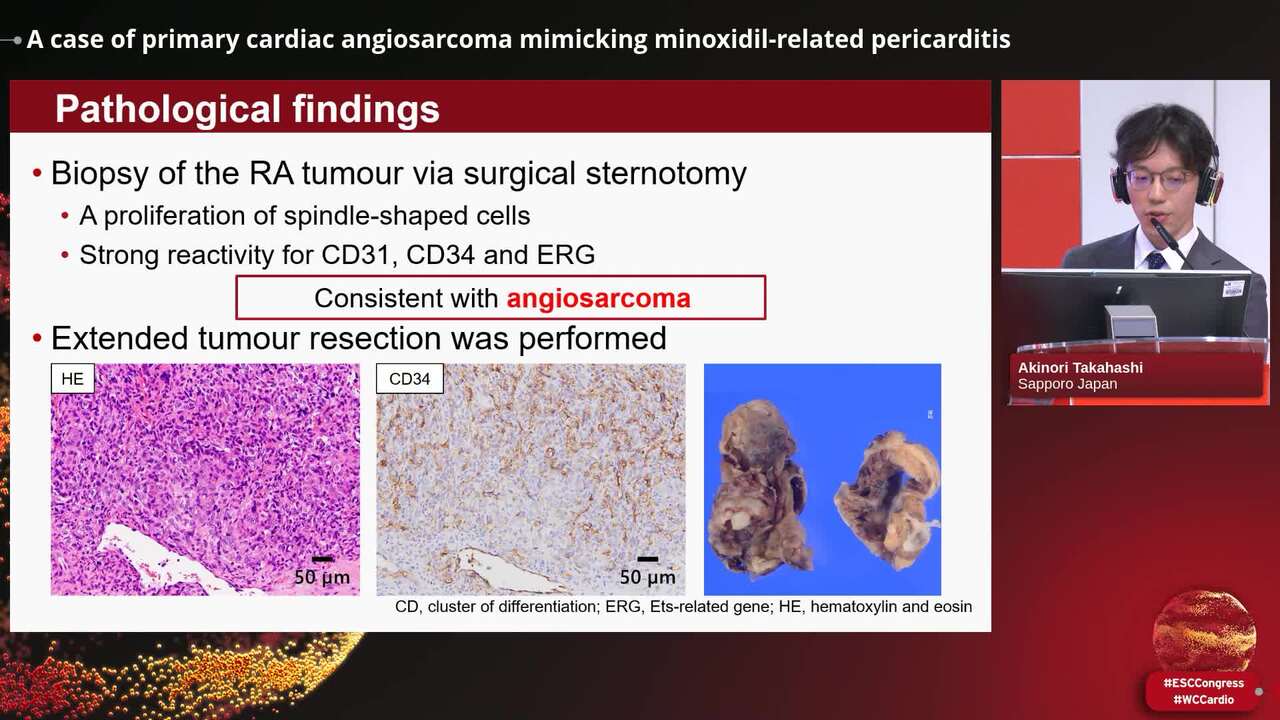 A case of primary cardiac angiosarcoma mimicking minoxidil-related pericarditis

Pathological findings

• Biopsy of the RA tumour via surgical sternotomy
• A proliferation of spindle-shaped cells
• Strong reactivity for CD31, CD34 and ERG

Consistent with angiosarcoma

• Extended tumour resection was performed

HE

50 μm

CD34

50 μm

CD, cluster of differentiation; ERG, Ets-related gene; HE, hematoxylin and eosin

Akinori Takahashi
Sapporo Japan

#ESCCongress
#WCCardio